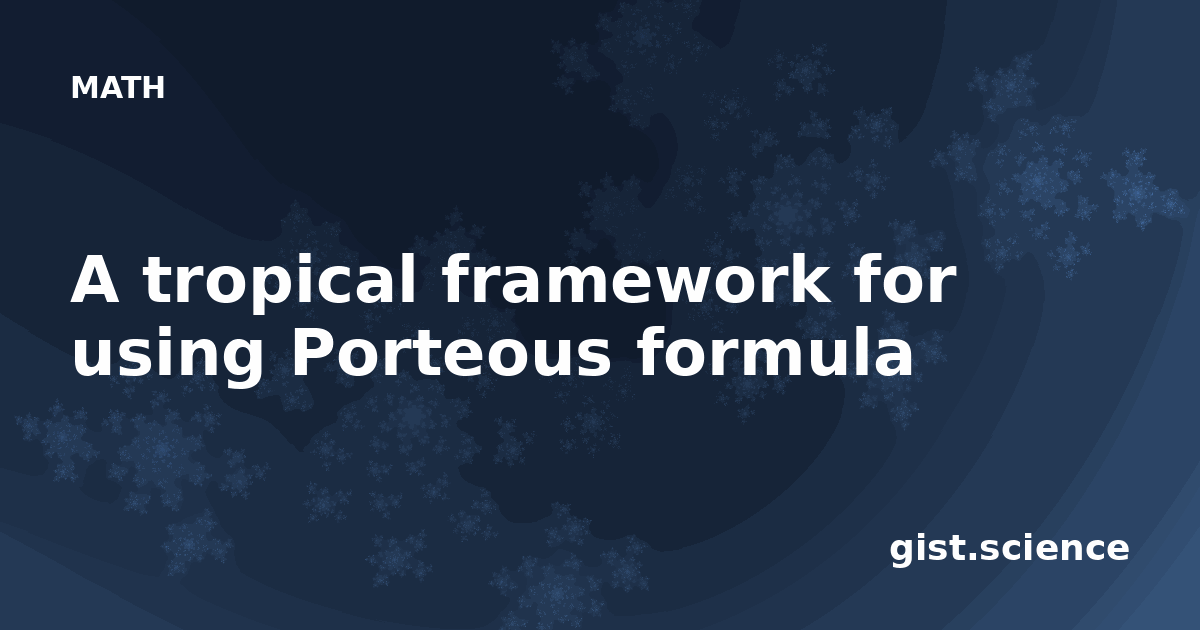 MATH

A tropical framework for using Porteous formula

gist.science